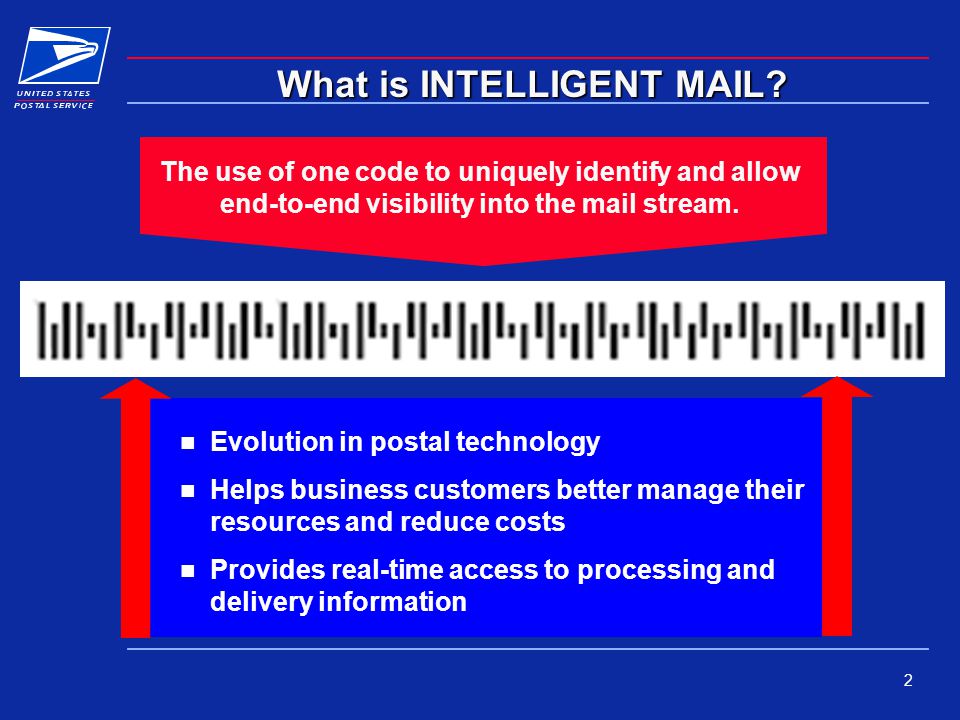 UNITED STATES
POSTAL SERVICE

What is INTELLIGENT MAIL?

The use of one code to uniquely identify and allow end-to-end visibility into the mail stream.

- Evolution in postal technology
- Helps business customers better manage their resources and reduce costs
- Provides real-time access to processing and delivery information

2